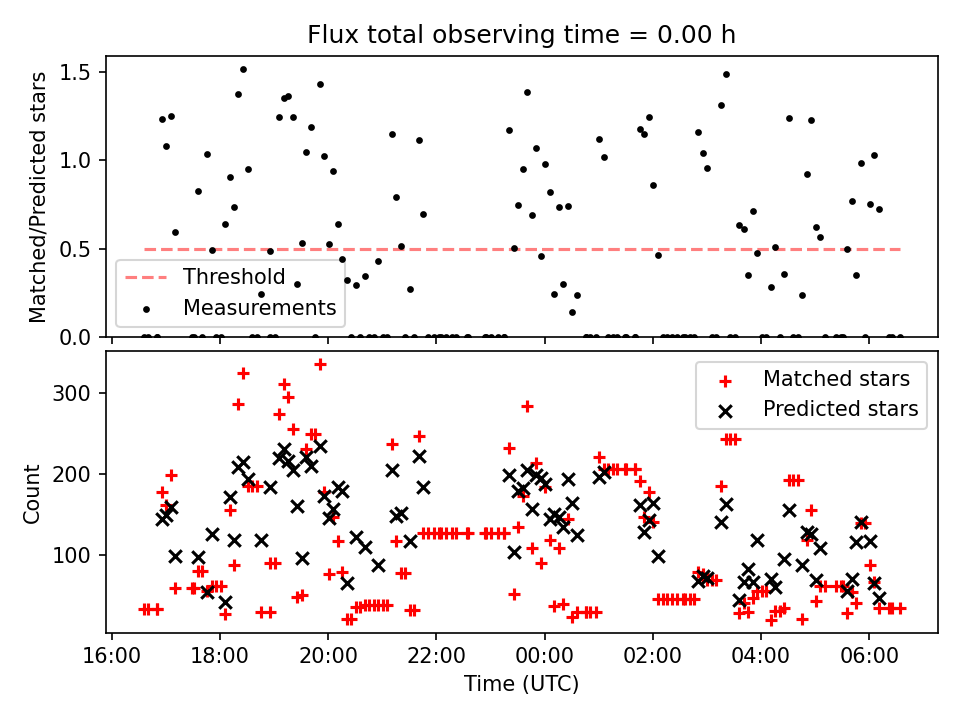 Flux total observing time = 0.00 h

Matched/Predicted stars

1.5
1.0
0.5
0.0

Threshold
Measurements

Count

300
200
100

Matched stars
Predicted stars

16:00 18:00 20:00 22:00 00:00 02:00 04:00 06:00

Time (UTC)